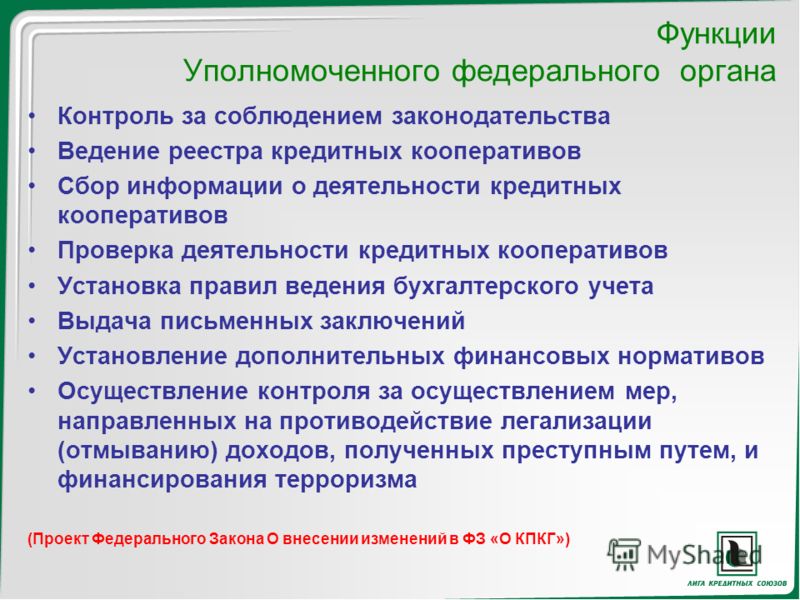 Функции
Уполномоченного федерального органа

• Контроль за соблюдением законодательства
• Ведение реестра кредитных кооперативов
• Сбор информации о деятельности кредитных кооперативов
• Проверка деятельности кредитных кооперативов
• Установка правил ведения бухгалтерского учета
• Выдача письменных заключений
• Установление дополнительных финансовых нормативов
• Осуществление контроля за осуществлением мер, направленных на противодействие легализации (отмыванию) доходов, полученных преступным путем, и финансирования терроризма

(Проект Федерального Закона О внесении изменений в ФЗ «О КПКГ»)

MyShared

ЛИГА КРЕДИТНЫХ СОЮЗОВ